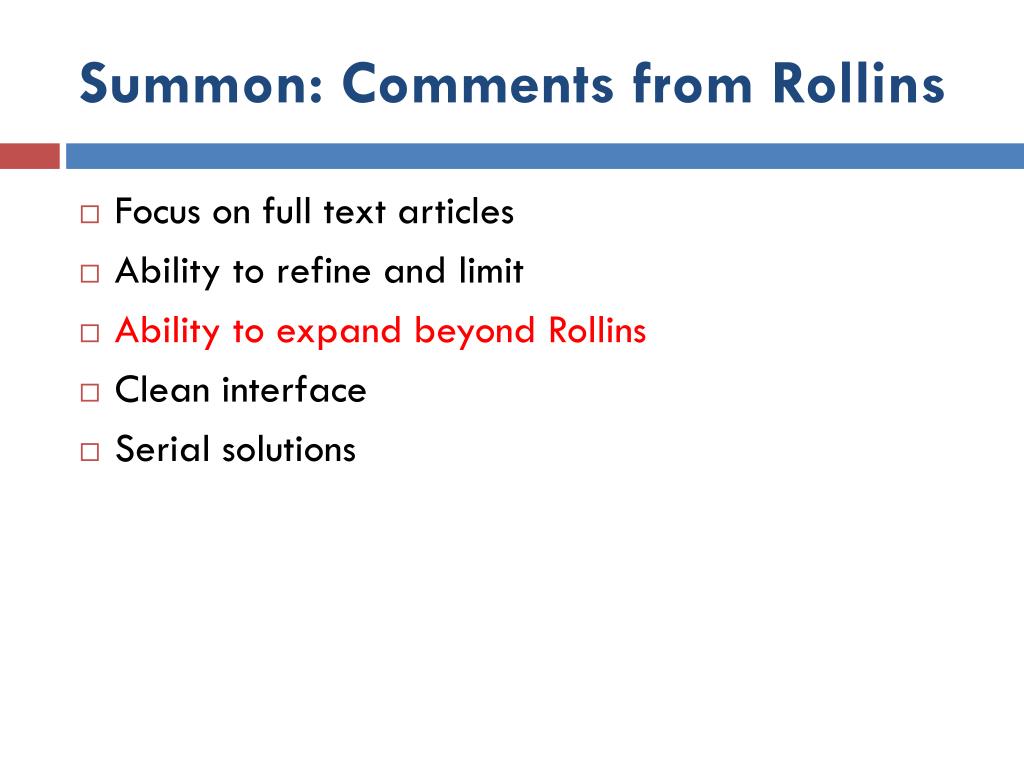 Summon: Comments from Rollins

□ Focus on full text articles
□ Ability to refine and limit
□ Ability to expand beyond Rollins
□ Clean interface
□ Serial solutions